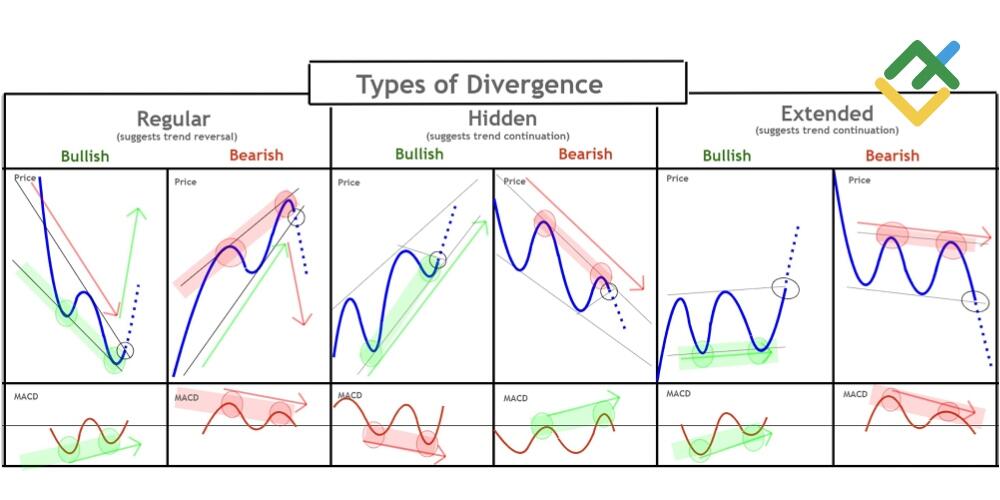 Types of Divergence

Regular
(suggests trend reversal)
Bullish
Bearish

Hidden
(suggests trend continuation)
Bullish
Bearish

Extended
(suggests trend continuation)
Bullish
Bearish

Price
Price
Price
Price
Price
Price

MACD
MACD
MACD
MACD
MACD
MACD